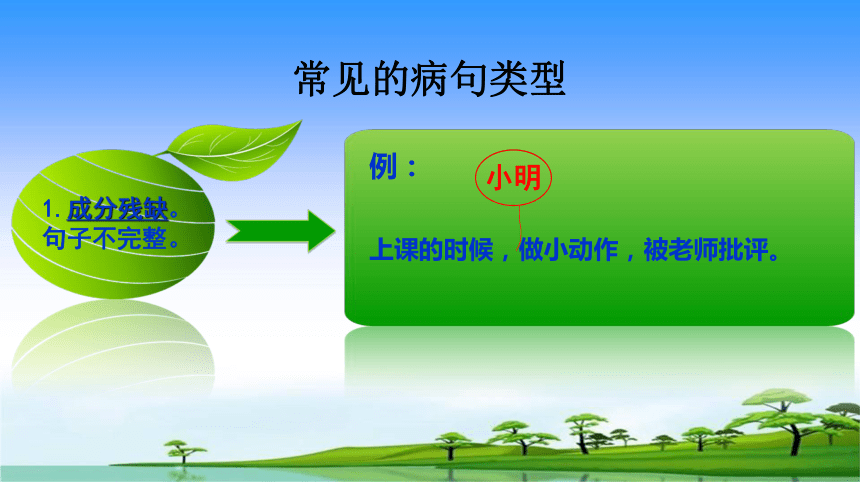 常见的病句类型

1. 成分残缺。句子不完整。

例：

小明

上课的时候，做小动作，被老师批评。